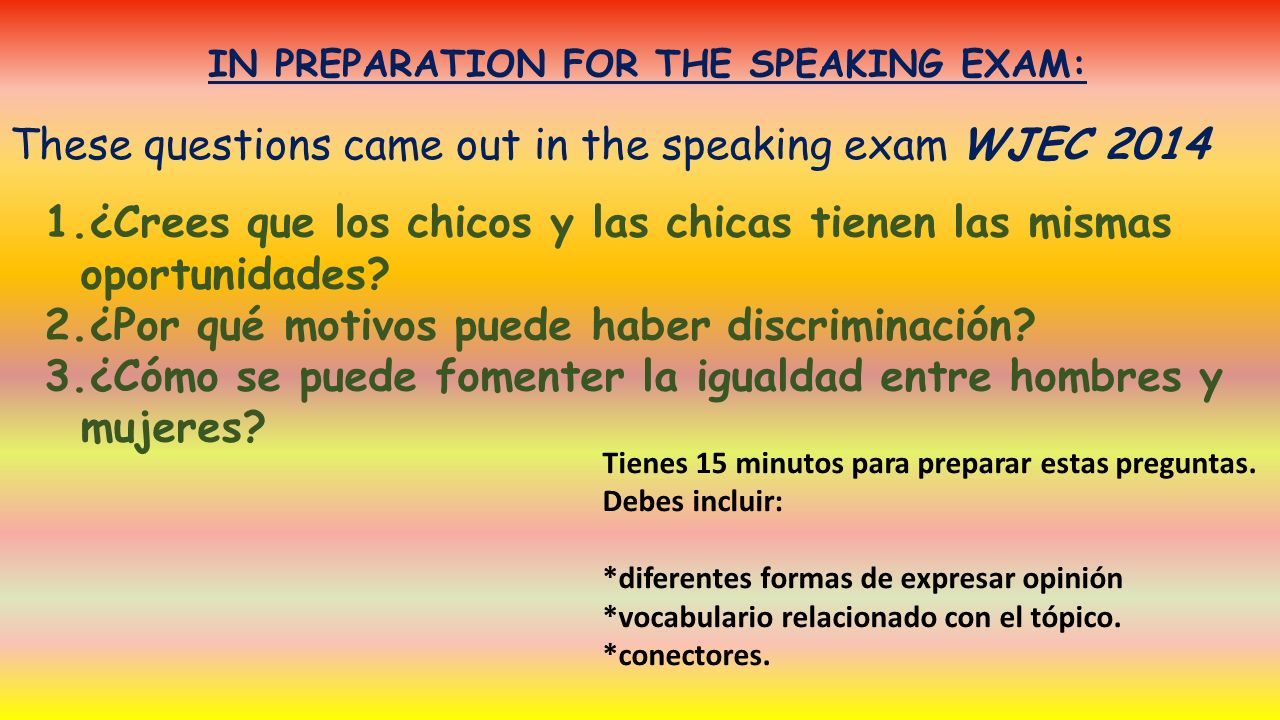 IN PREPARATION FOR THE SPEAKING EXAM:

These questions came out in the speaking exam WJEC 2014

1. ¿Crees que los chicos y las chicas tienen las mismas oportunidades?
2. ¿Por qué motivos puede haber discriminación?
3. ¿Cómo se puede fomenter la igualdad entre hombres y mujeres?

Tienes 15 minutos para preparar estas preguntas.
Debes incluir:

*diferentes formas de expresar opinión
*vocabulario relacionado con el tópico.
*conectores.